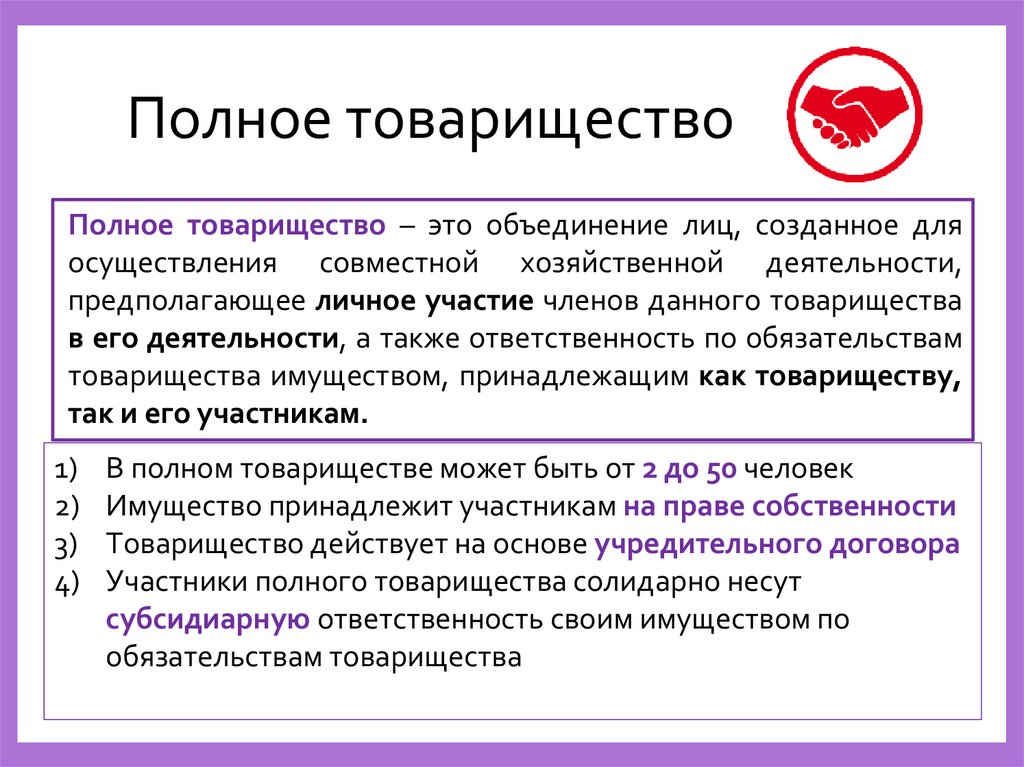 Полное товарищество

Полное товарищество – это объединение лиц, созданное для осуществления совместной хозяйственной деятельности, предполагающее личное участие членов данного товарищества в его деятельности, а также ответственность по обязательствам товарищества имуществом, принадлежащим как товариществу, так и его участникам.

1) В полном товариществе может быть от 2 до 50 человек
2) Имущество принадлежит участникам на праве собственности
3) Товарищество действует на основе учредительного договора
4) Участники полного товарищества солидарно несут субсидиарную ответственность своим имуществом по обязательствам товарищества